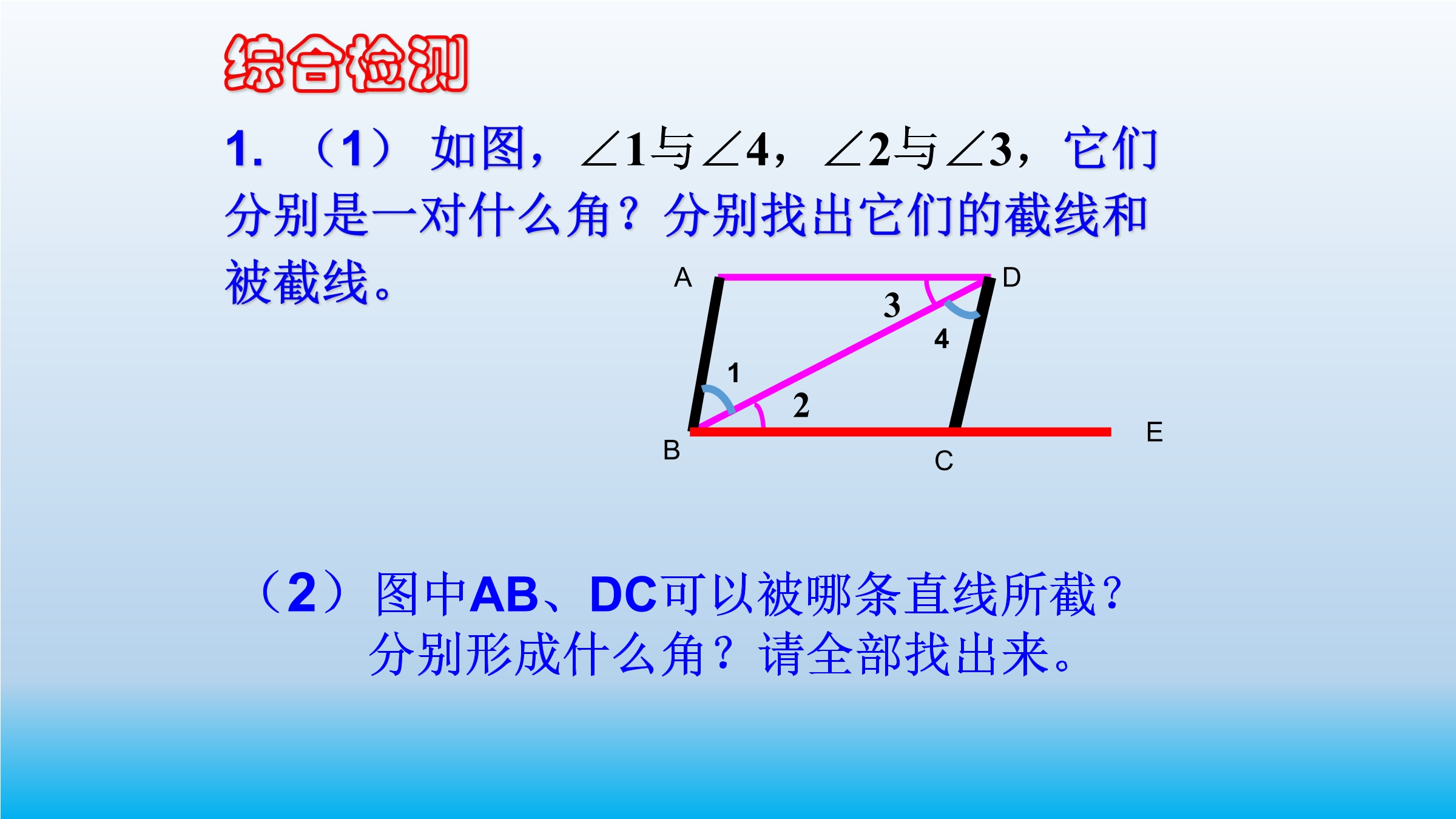 综合检测

1. （1） 如图，$\angle 1$与$\angle 4$，$\angle 2$与$\angle 3$，它们分别是一对什么角？分别找出它们的截线和被截线。

A
D
3
4
1
2
B
C
E

（2）图中AB、DC可以被哪条直线所截？分别形成什么角？请全部找出来。